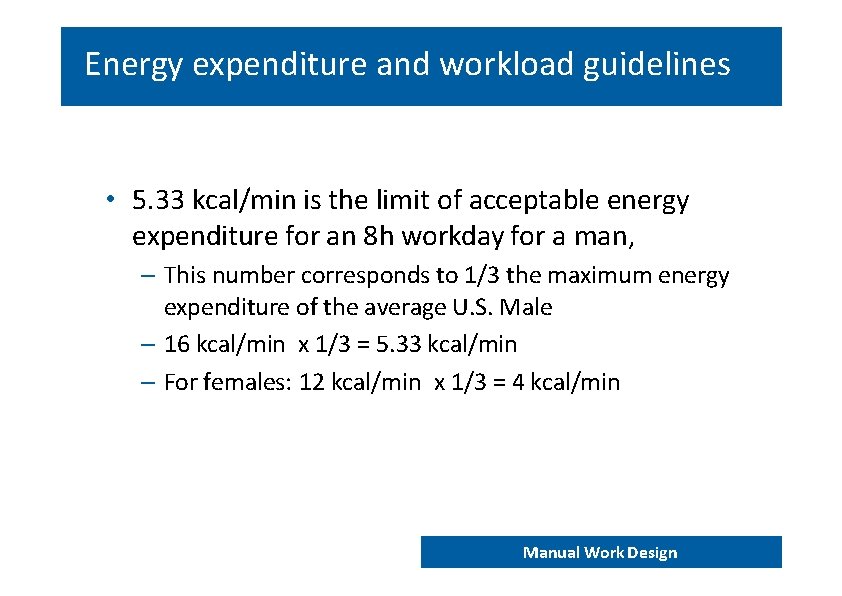 Energy expenditure and workload guidelines

• 5.33 kcal/min is the limit of acceptable energy expenditure for an 8h workday for a man,

– This number corresponds to 1/3 the maximum energy expenditure of the average U.S. Male

– 16 kcal/min x 1/3 = 5.33 kcal/min

– For females: 12 kcal/min x 1/3 = 4 kcal/min

Manual Work Design